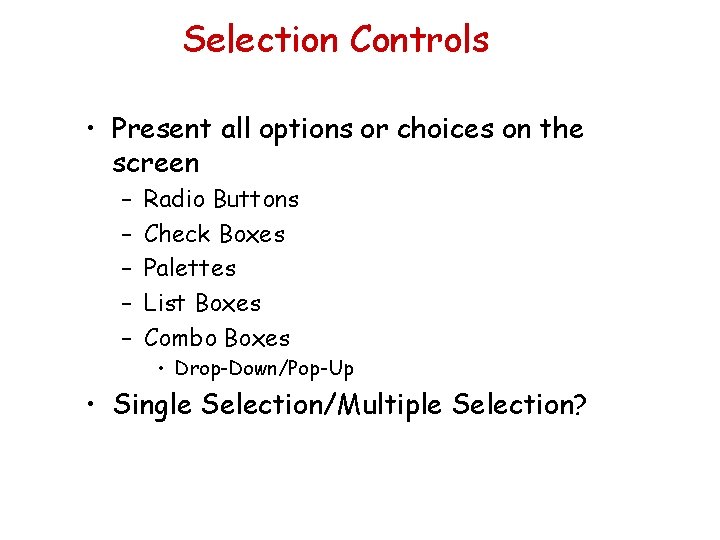 Selection Controls

• Present all options or choices on the screen
 – Radio Buttons
 – Check Boxes
 – Palettes
 – List Boxes
 – Combo Boxes
  • Drop-Down/Pop-Up

• Single Selection/Multiple Selection?